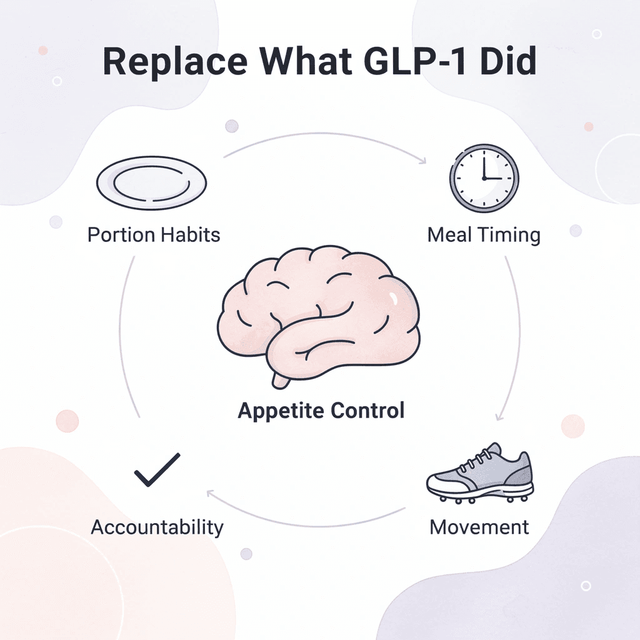 Replace What GLP-1 Did

Portion Habits

Meal Timing

Appetite Control

Accountability

Movement